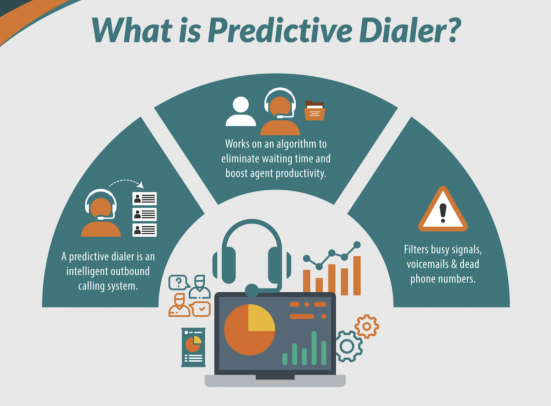 What is Predictive Dialer?

A predictive dialer is an intelligent outbound calling system.

Works on an algorithm to eliminate waiting time and boost agent productivity.

Filters busy signals, voicemails & dead phone numbers.